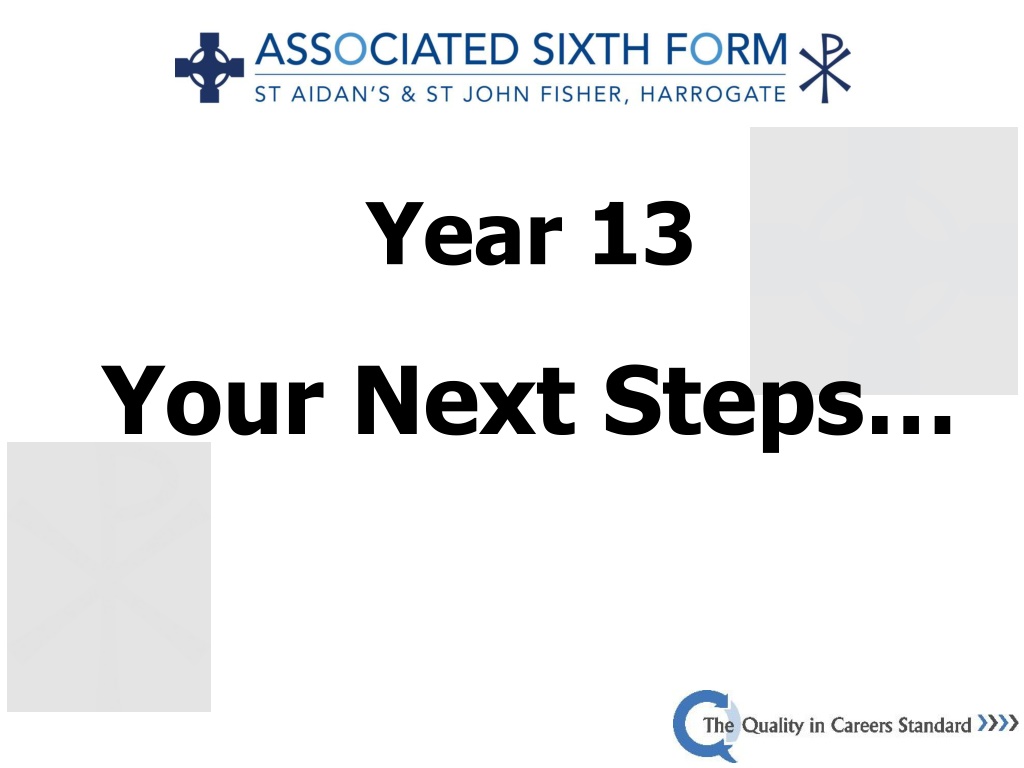 ASSOCIATED SIXTH FORM
ST AIDAN'S & ST JOHN FISHER, HARROGATE

Year 13

Your Next Steps…

The Quality in Careers Standard